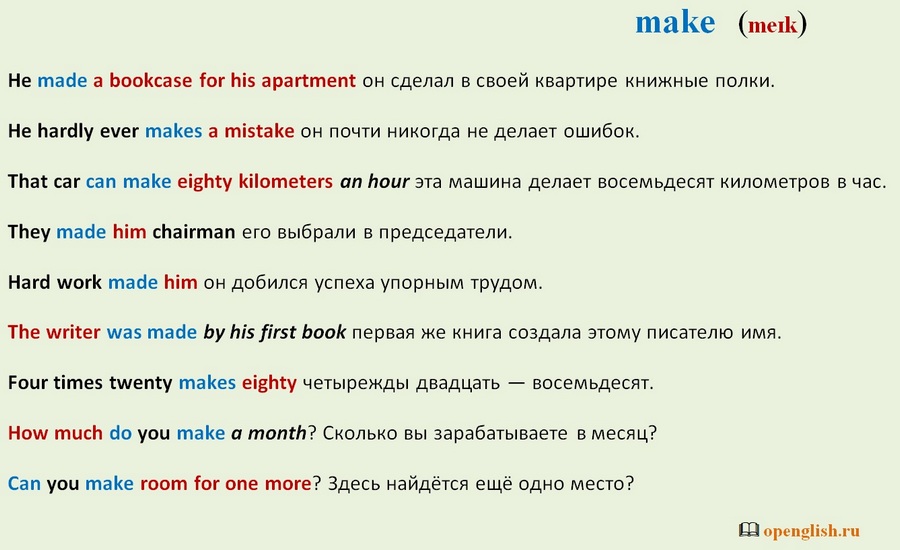 make (meɪk)

He made a bookcase for his apartment он сделал в своей квартире книжные полки.

He hardly ever makes a mistake он почти никогда не делает ошибок.

That car can make eighty kilometers an hour эта машина делает восемьдесят километров в час.

They made him chairman его выбрали в председатели.

Hard work made him он добился успеха упорным трудом.

The writer was made by his first book первая же книга создала этому писателю имя.

Four times twenty makes eighty четырежды двадцать — восемьдесят.

How much do you make a month? Сколько вы зарабатываете в месяц?

Can you make room for one more? Здесь найдётся ещё одно место?

openglish.ru